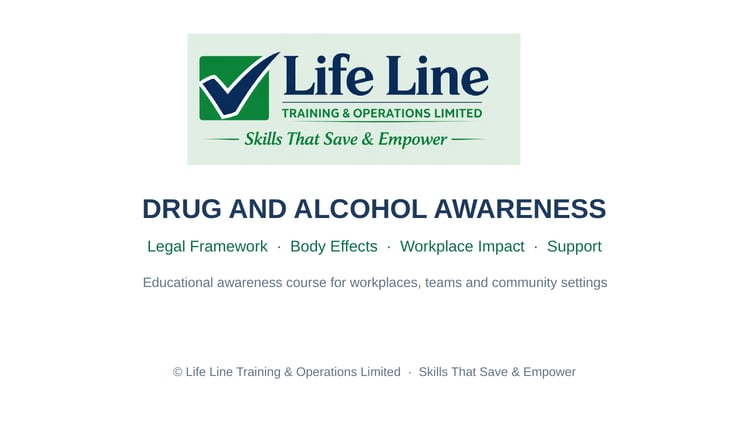 Life Line
TRAINING & OPERATIONS LIMITED
Skills That Save & Empower

DRUG AND ALCOHOL AWARENESS

Legal Framework · Body Effects · Workplace Impact · Support

Educational awareness course for workplaces, teams and community settings

© Life Line Training & Operations Limited · Skills That Save & Empower